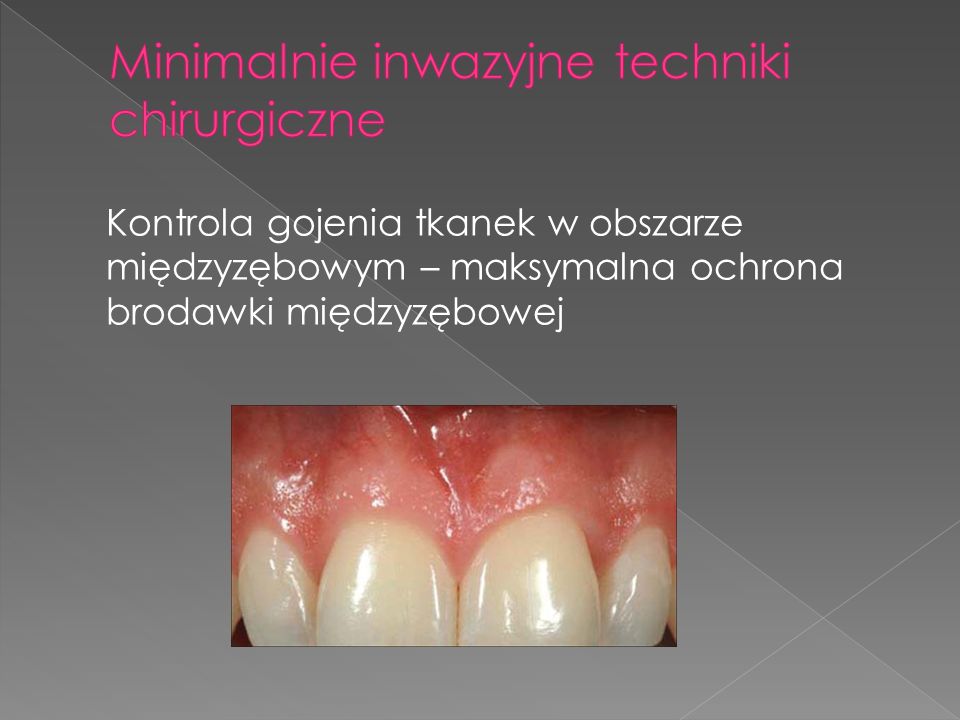 Minimalnie inwazyjne techniki chirurgiczne

Kontrola gojenia tkanek w obszarze międzyzębowym – maksymalna ochrona brodawki międzyzębowej